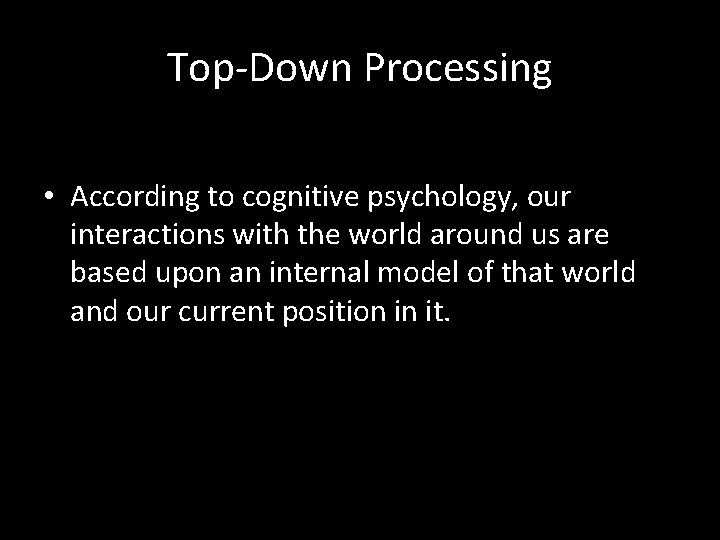 Top-Down Processing

• According to cognitive psychology, our interactions with the world around us are based upon an internal model of that world and our current position in it.